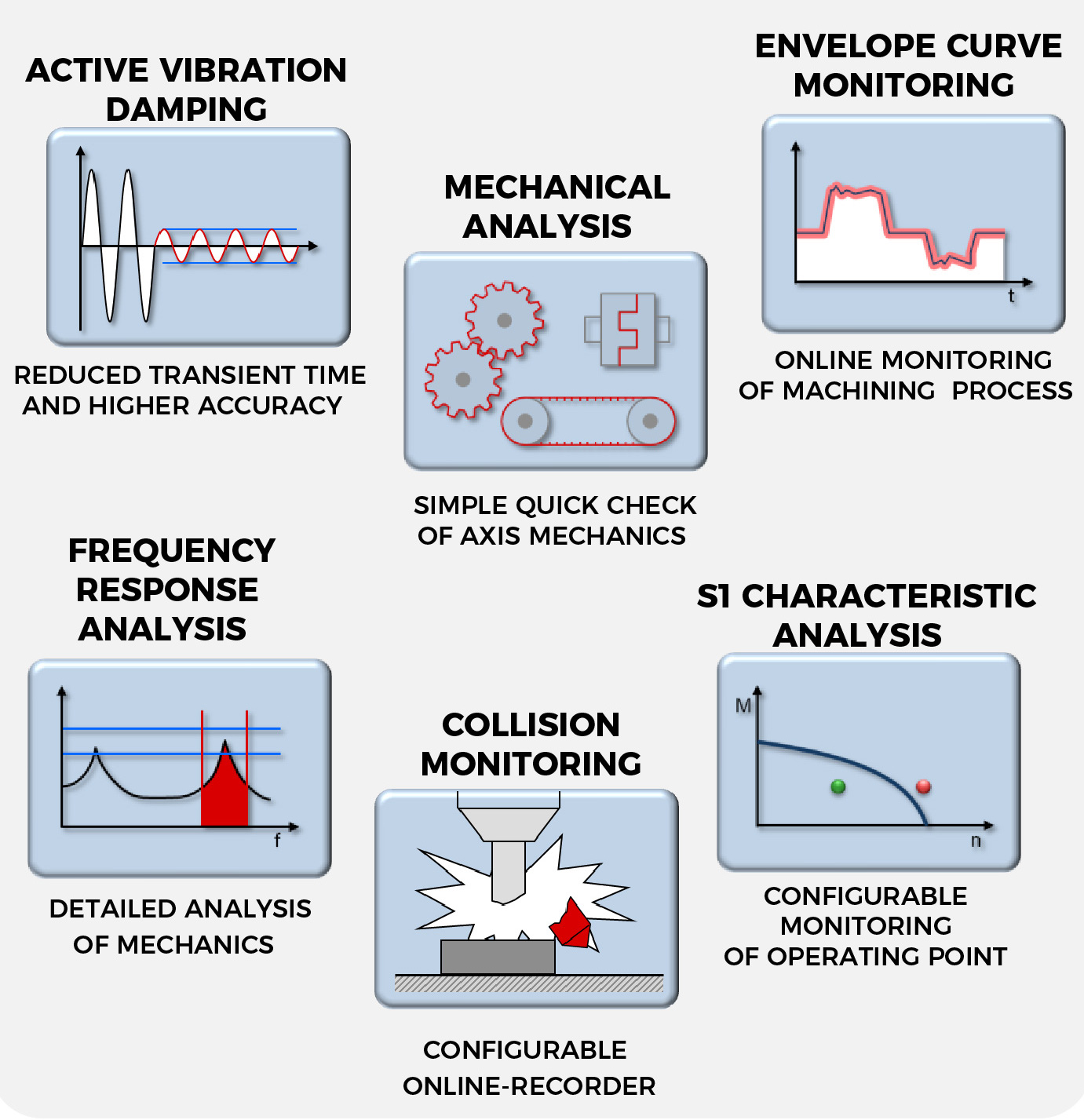 ACTIVE VIBRATION DAMPING

REDUCED TRANSIENT TIME AND HIGHER ACCURACY

MECHANICAL ANALYSIS

SIMPLE QUICK CHECK OF AXIS MECHANICS

ENVELOPE CURVE MONITORING

t

ONLINE MONITORING OF MACHINING PROCESS

FREQUENCY RESPONSE ANALYSIS

f

DETAILED ANALYSIS OF MECHANICS

COLLISION MONITORING

CONFIGURABLE ONLINE-RECORDER

S1 CHARACTERISTIC ANALYSIS

M

n

CONFIGURABLE MONITORING OF OPERATING POINT